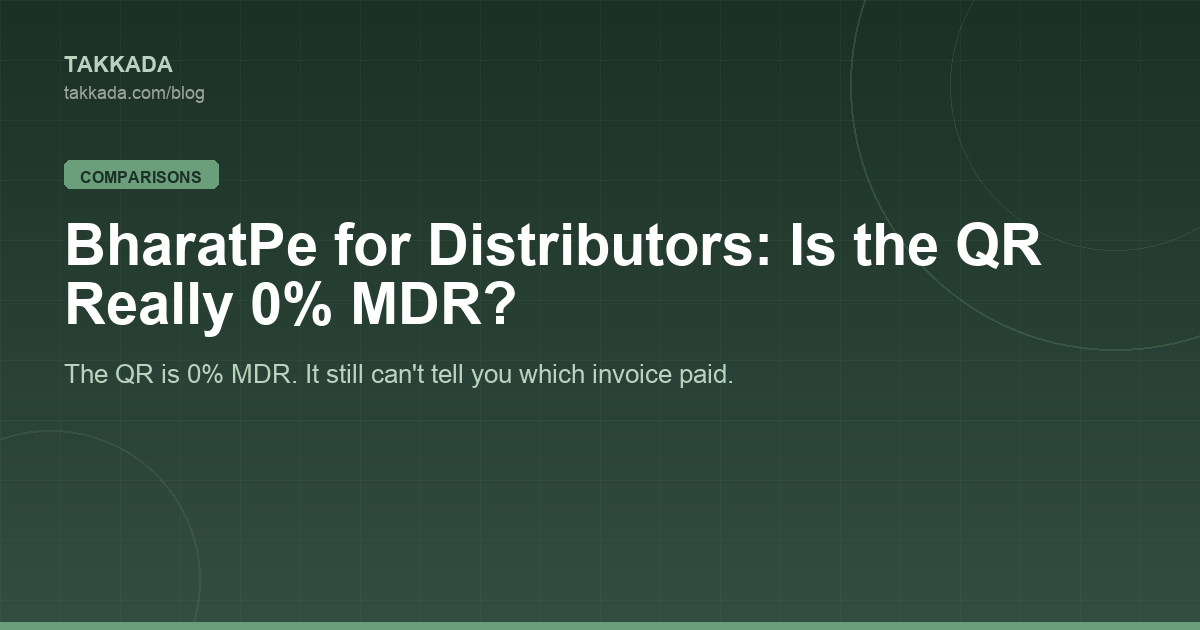 TAKKADA
takkada.com/blog

COMPARISONS

BharatPe for Distributors: Is the QR Really 0% MDR?

The QR is 0% MDR. It still can't tell you which invoice paid.